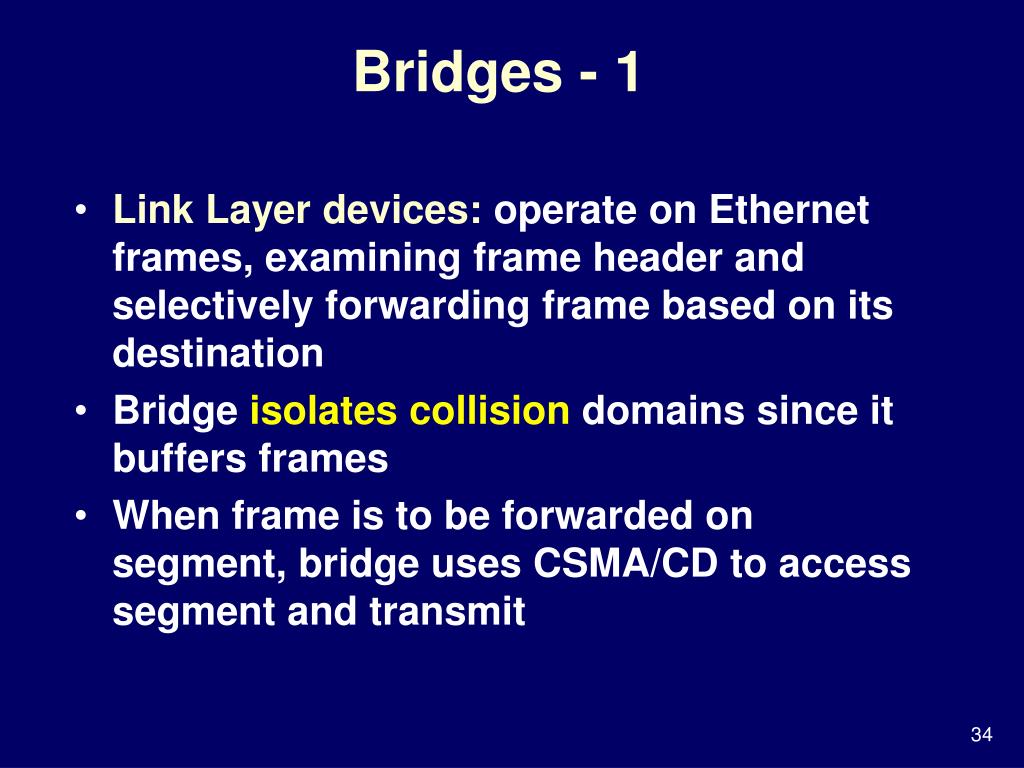 Bridges - 1

• Link Layer devices: operate on Ethernet frames, examining frame header and selectively forwarding frame based on its destination
• Bridge isolates collision domains since it buffers frames
• When frame is to be forwarded on segment, bridge uses CSMA/CD to access segment and transmit

34